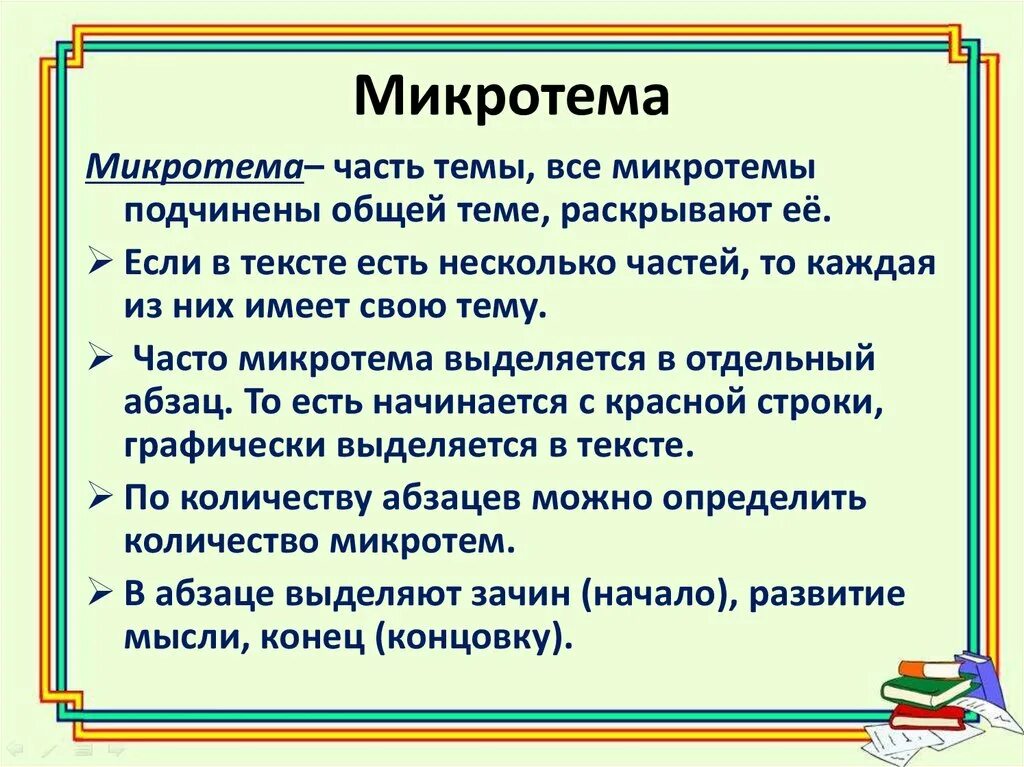 Микротема

Микротема– часть темы, все микротемы подчинены общей теме, раскрывают её.

➢ Если в тексте есть несколько частей, то каждая из них имеет свою тему.

➢ Часто микротема выделяется в отдельный абзац. То есть начинается с красной строки, графически выделяется в тексте.

➢ По количеству абзацев можно определить количество микротем.

➢ В абзаце выделяют зачин (начало), развитие мысли, конец (концовку).